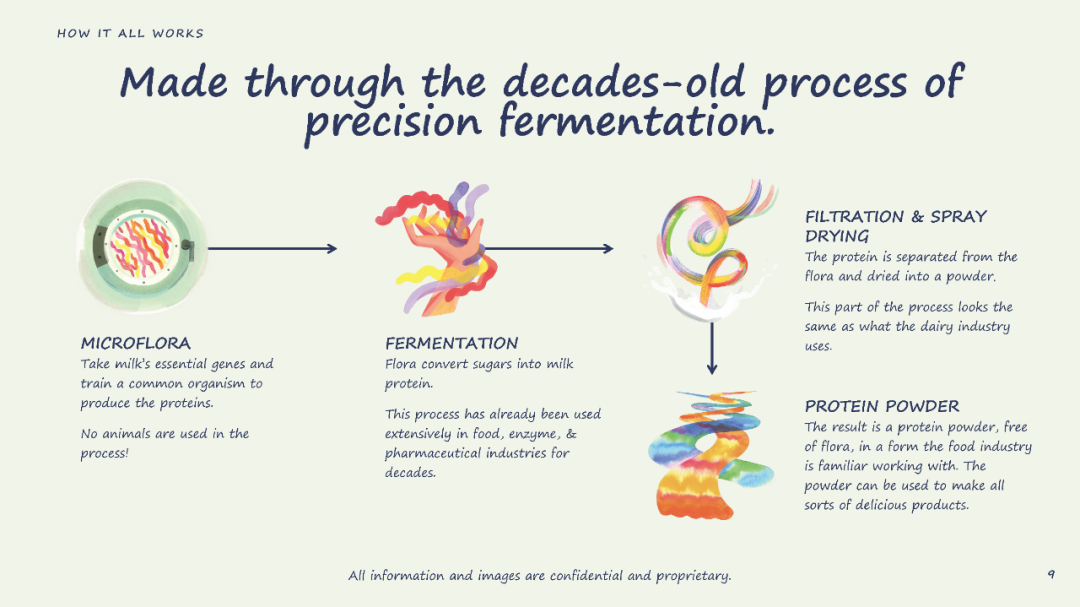 HOW IT ALL WORKS

Made through the decades-old process of precision fermentation.

MICROFLORA
Take milk's essential genes and train a common organism to produce the proteins.

No animals are used in the process!

FERMENTATION
Flora convert sugars into milk protein.

This process has already been used extensively in food, enzyme, & pharmaceutical industries for decades.

FILTRATION & SPRAY DRYING
The protein is separated from the flora and dried into a powder.

This part of the process looks the same as what the dairy industry uses.

PROTEIN POWDER
The result is a protein powder, free of flora, in a form the food industry is familiar working with. The powder can be used to make all sorts of delicious products.

All information and images are confidential and proprietary.

9